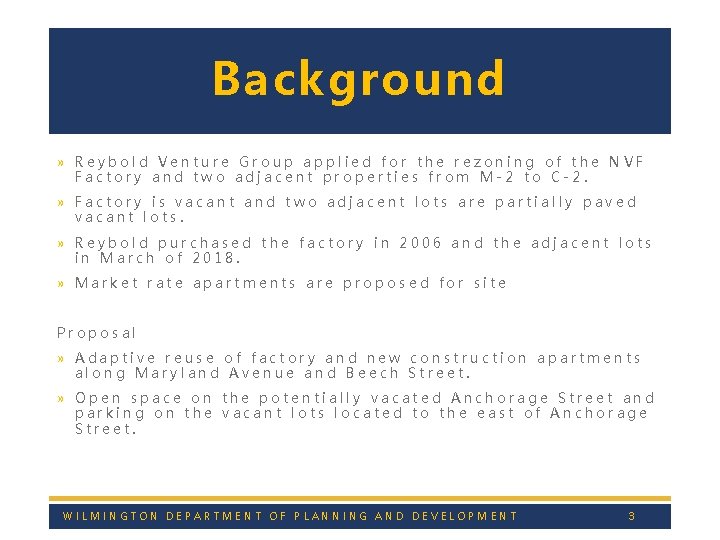 Background

» Reybold Venture Group applied for the rezoning of the NVF Factory and two adjacent properties from M-2 to C-2.

» Factory is vacant and two adjacent lots are partially paved vacant lots.

» Reybold purchased the factory in 2006 and the adjacent lots in March of 2018.

» Market rate apartments are proposed for site

Proposal

» Adaptive reuse of factory and new construction apartments along Maryland Avenue and Beech Street.

» Open space on the potentially vacated Anchorage Street and parking on the vacant lots located to the east of Anchorage Street.

WILMINGTON DEPARTMENT OF PLANNING AND DEVELOPMENT 3